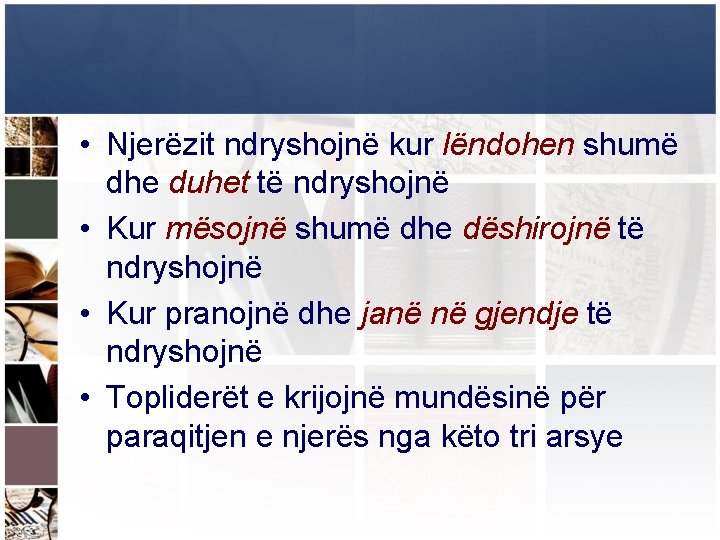 • Njerëzit ndryshojnë kur lëndohen shumë dhe duhet të ndryshojnë

• Kur mësojnë shumë dhe dëshirojnë të ndryshojnë

• Kur pranojnë dhe janë në gjendje të ndryshojnë

• Topliderët e krijojnë mundësinë për paraqitjen e njerës nga këto tri arsye